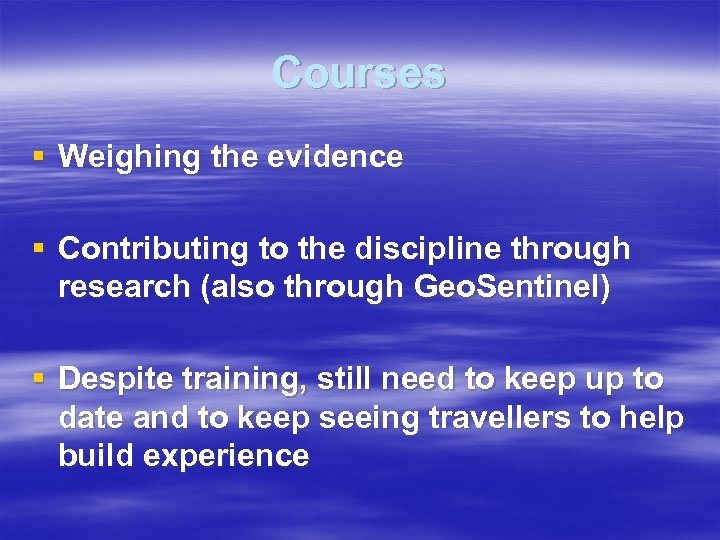 Courses

▪ Weighing the evidence

▪ Contributing to the discipline through research (also through GeoSentinel)

▪ Despite training, still need to keep up to date and to keep seeing travellers to help build experience